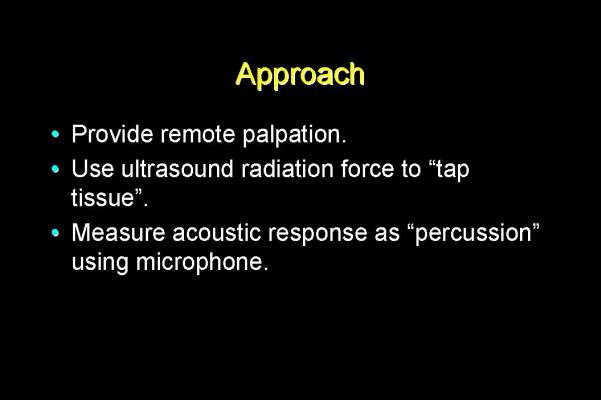 Approach

• Provide remote palpation.
• Use ultrasound radiation force to “tap tissue”.
• Measure acoustic response as “percussion” using microphone.